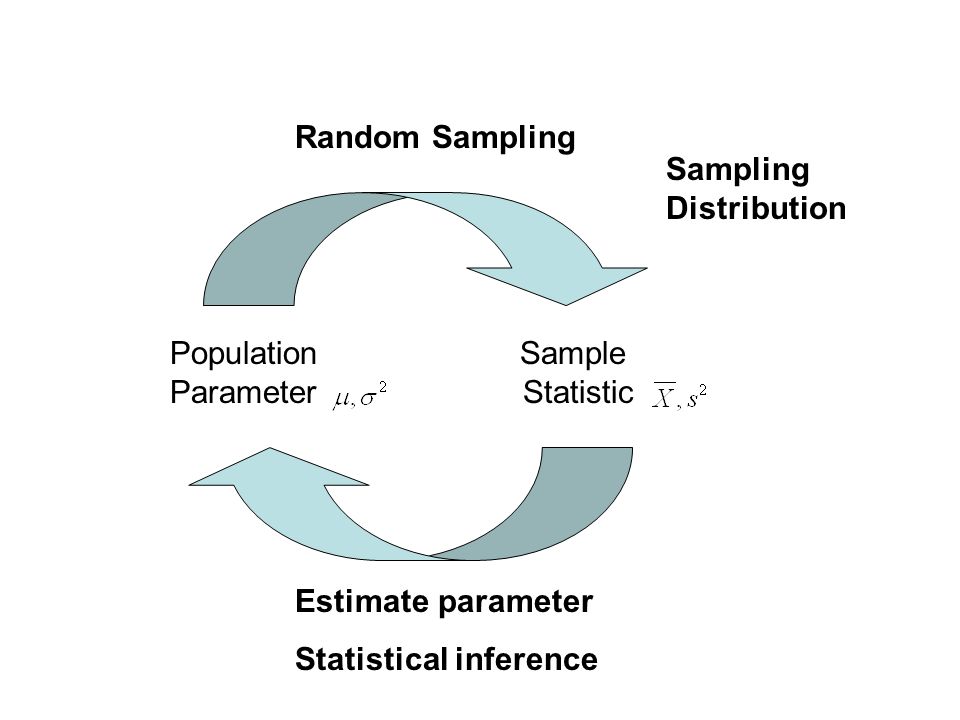 Random Sampling

Sampling Distribution

Population Parameter $\mu, \sigma^2$

Sample Statistic $\overline{X}, s^2$

Estimate parameter

Statistical inference